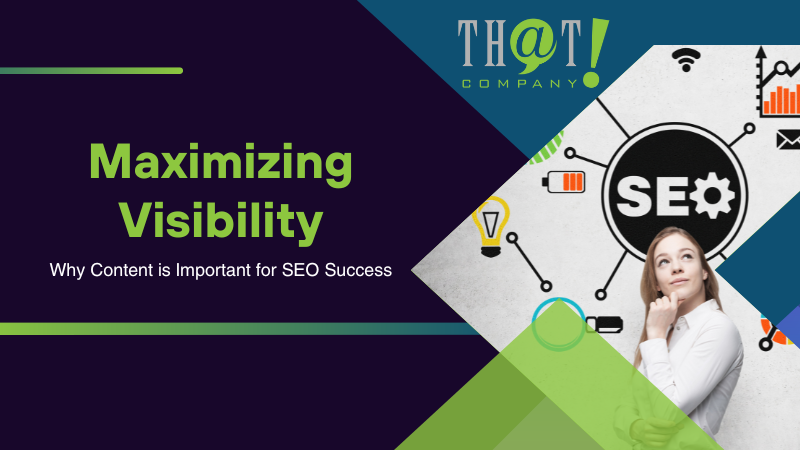 TH@T!
COMPANY

Maximizing Visibility

Why Content is Important for SEO Success

SEO